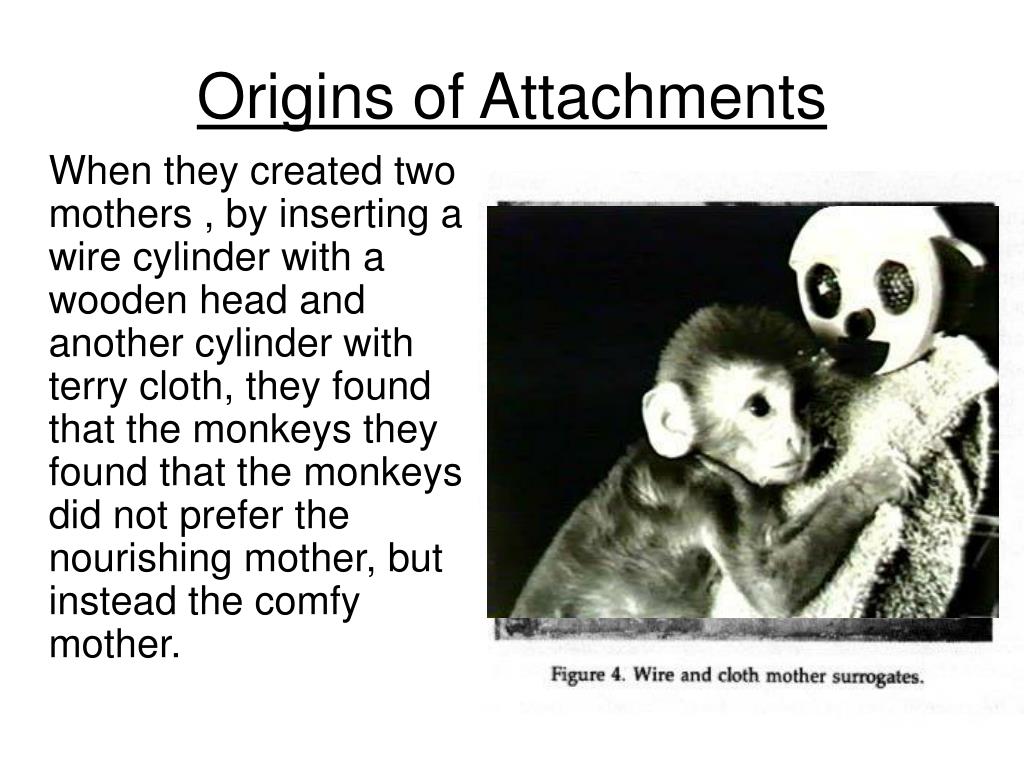 Origins of Attachments

When they created two mothers , by inserting a wire cylinder with a wooden head and another cylinder with terry cloth, they found that the monkeys they found that the monkeys did not prefer the nourishing mother, but instead the comfy mother.

Figure 4. Wire and cloth mother surrogates.